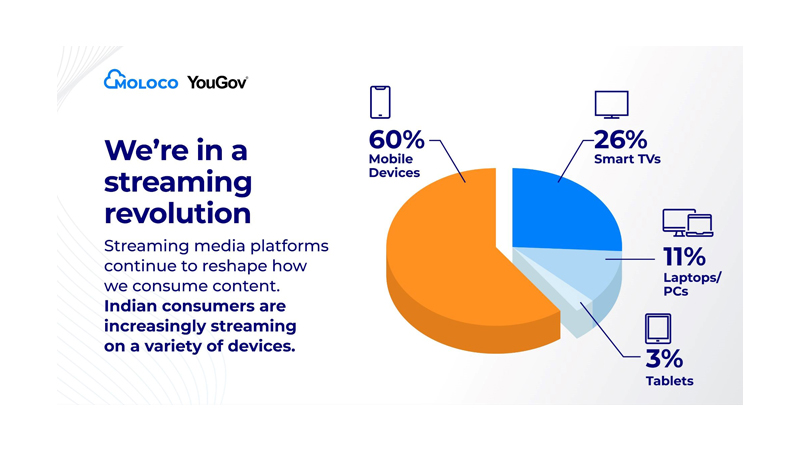 MOLOCO YouGov

We're in a streaming revolution

Streaming media platforms continue to reshape how we consume content. Indian consumers are increasingly streaming on a variety of devices.

60%
Mobile Devices

26%
Smart TVs

11%
Laptops/ PCs

3%
Tablets